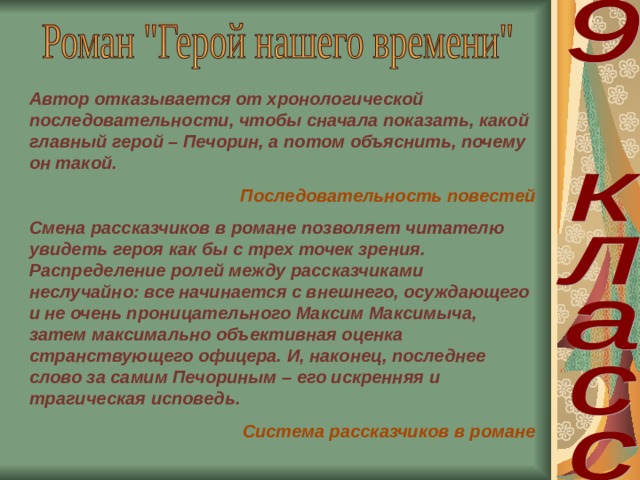 Роман "Герой нашего времени"

Автор отказывается от хронологической последовательности, чтобы сначала показать, какой главный герой – Печорин, а потом объяснить, почему он такой.

Последовательность повестей

Смена рассказчиков в романе позволяет читателю увидеть героя как бы с трех точек зрения. Распределение ролей между рассказчиками неслучайно: все начинается с внешнего, осуждающего и не очень проницательного Максим Максимыча, затем максимально объективная оценка странствующего офицера. И, наконец, последнее слово за самим Печориным – его искренняя и трагическая исповедь.

Система рассказчиков в романе

9 класс